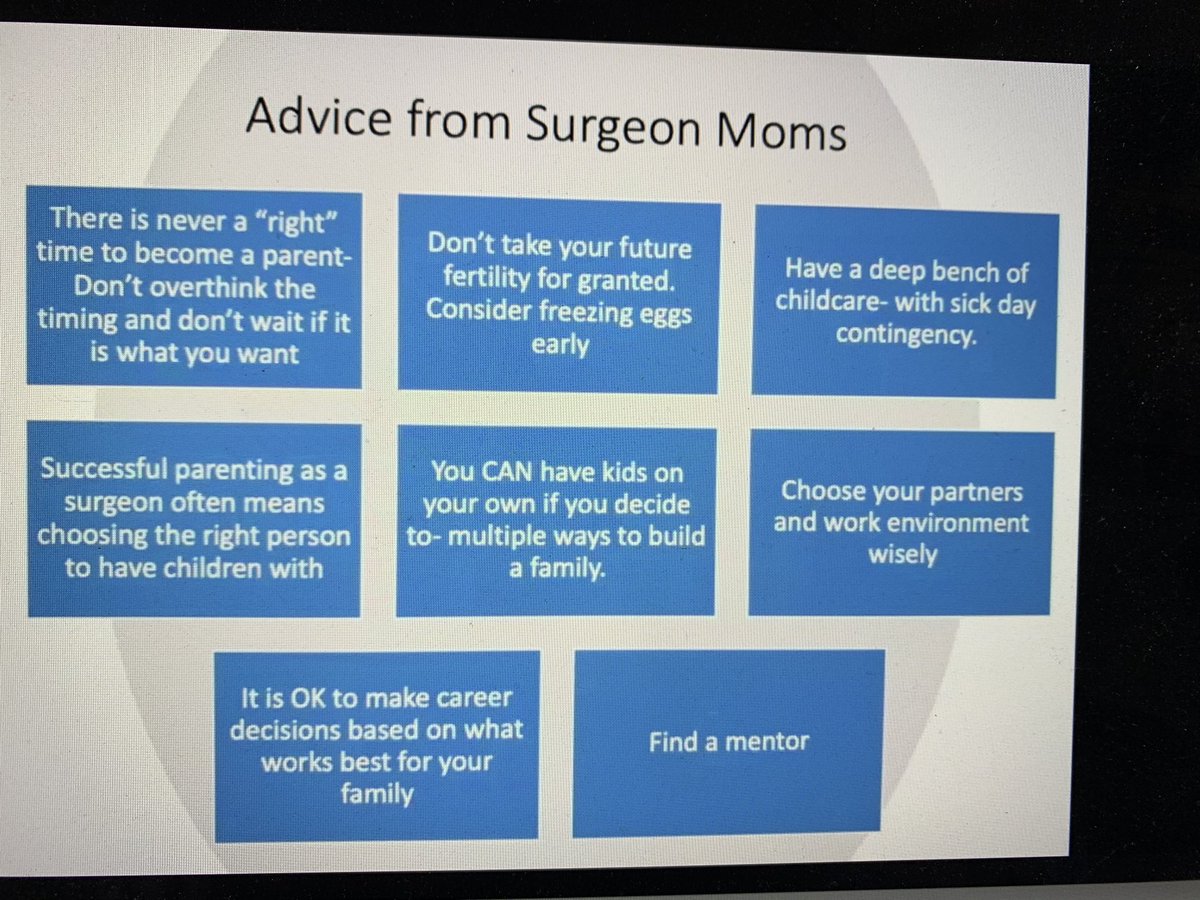 Advice from Surgeon Moms

There is never a "right" time to become a parent- Don't overthink the timing and don't wait if it is what you want

Don't take your future fertility for granted. Consider freezing eggs early

Have a deep bench of childcare- with sick day contingency.

Successful parenting as a surgeon often means choosing the right person to have children with

You CAN have kids on your own if you decide to- multiple ways to build a family.

Choose your partners and work environment wisely

It is OK to make career decisions based on what works best for your family

Find a mentor